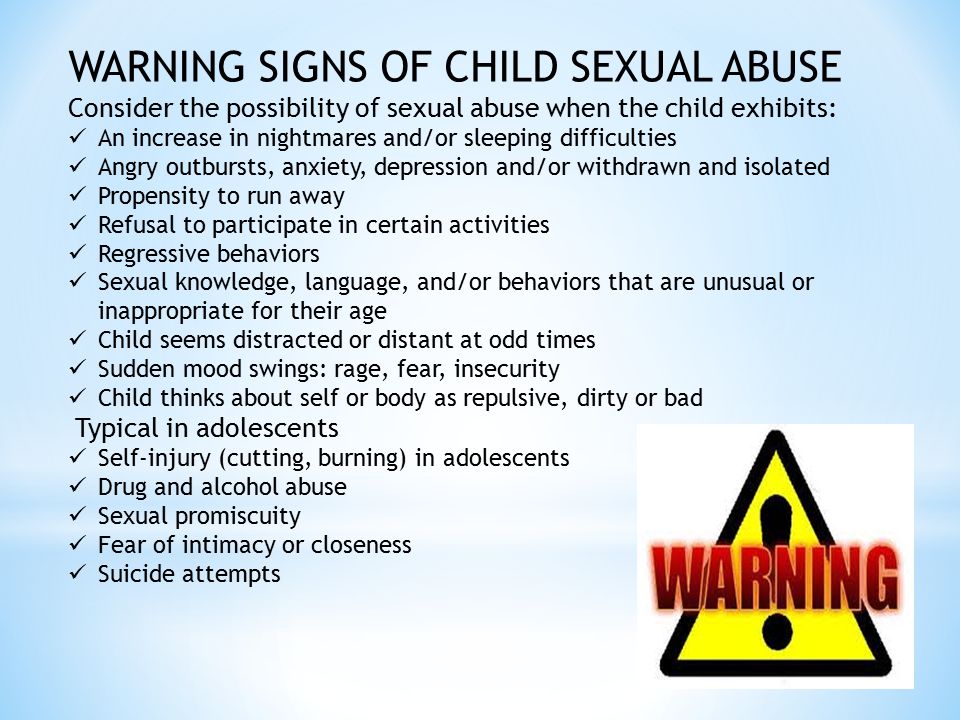 WARNING SIGNS OF CHILD SEXUAL ABUSE

Consider the possibility of sexual abuse when the child exhibits:

✓ An increase in nightmares and/or sleeping difficulties
✓ Angry outbursts, anxiety, depression and/or withdrawn and isolated
✓ Propensity to run away
✓ Refusal to participate in certain activities
✓ Regressive behaviors
✓ Sexual knowledge, language, and/or behaviors that are unusual or inappropriate for their age
✓ Child seems distracted or distant at odd times
✓ Sudden mood swings: rage, fear, insecurity
✓ Child thinks about self or body as repulsive, dirty or bad

Typical in adolescents

✓ Self-injury (cutting, burning) in adolescents
✓ Drug and alcohol abuse
✓ Sexual promiscuity
✓ Fear of intimacy or closeness
✓ Suicide attempts

WARNING